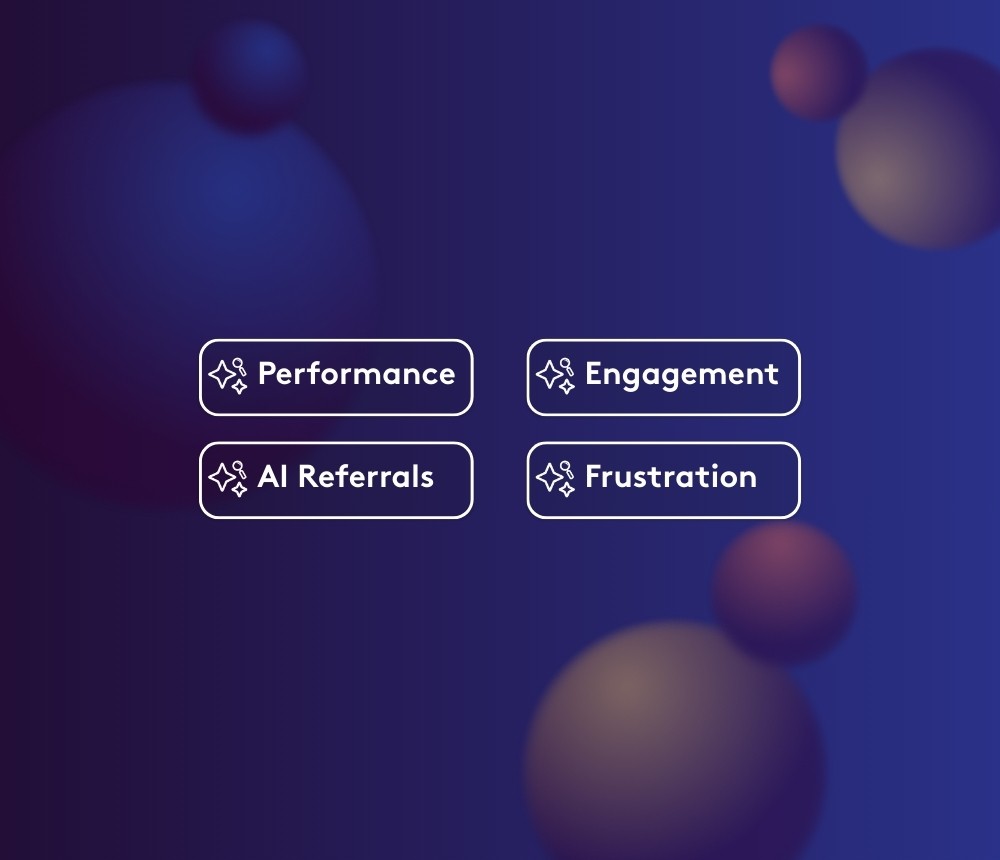 Performance

Engagement

AI Referrals

Frustration